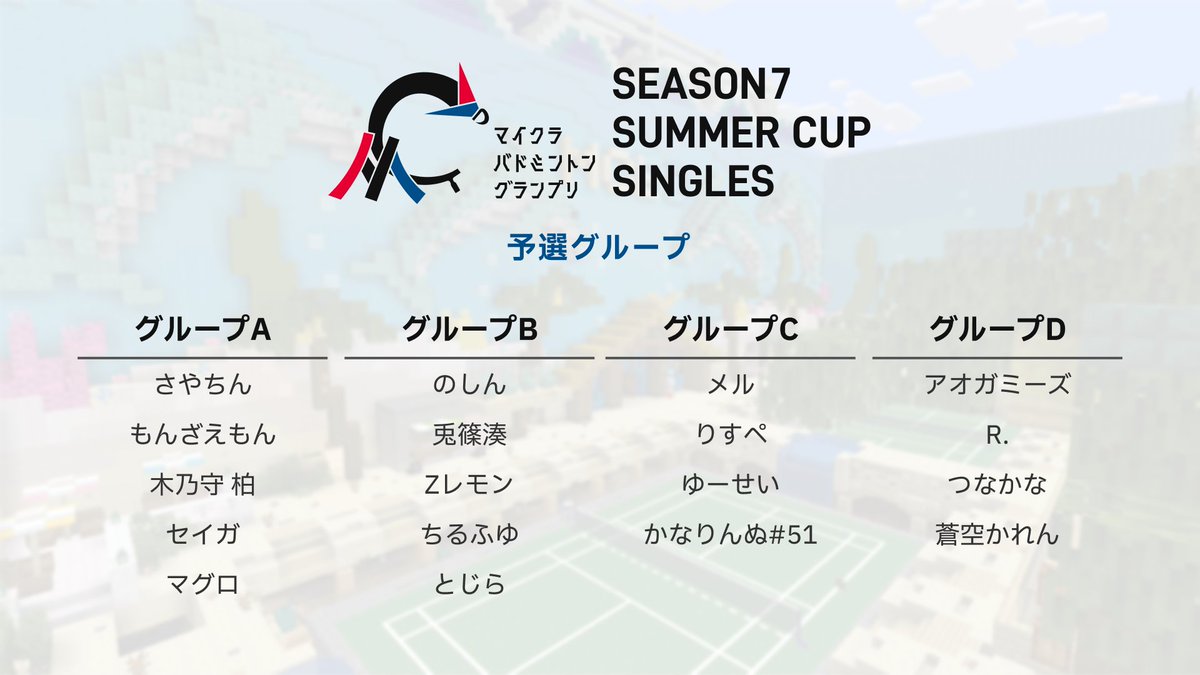 マイクラ
バドミントン
グランプリ

SEASON7
SUMMER CUP
SINGLES

予選グループ

| グループA | グループB | グループC | グループD |
|---|---|---|---|
| さやちん | のしん | メル | アオガミーズ |
| もんざえもん | 兎篠湊 | りすぺ | R. |
| 木乃守 柏 | Zレモン | ゆーせい | つなかな |
| セイガ | ちるふゆ | かなりんぬ#51 | 蒼空かれん |
| マグロ | とじら | | |